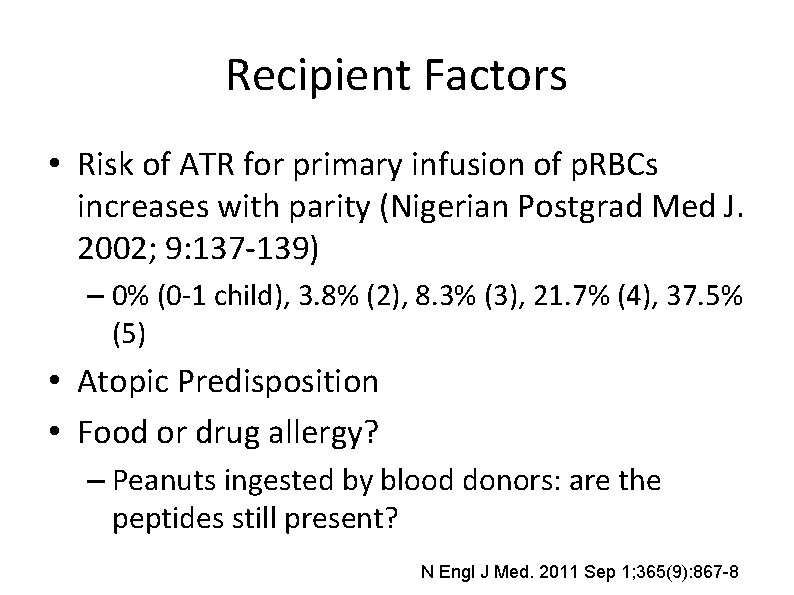 Recipient Factors

• Risk of ATR for primary infusion of pRBCs increases with parity (Nigerian Postgrad Med J. 2002; 9:137-139)

– 0% (0-1 child), 3.8% (2), 8.3% (3), 21.7% (4), 37.5% (5)

• Atopic Predisposition

• Food or drug allergy?

– Peanuts ingested by blood donors: are the peptides still present?

N Engl J Med. 2011 Sep 1;365(9):867-8